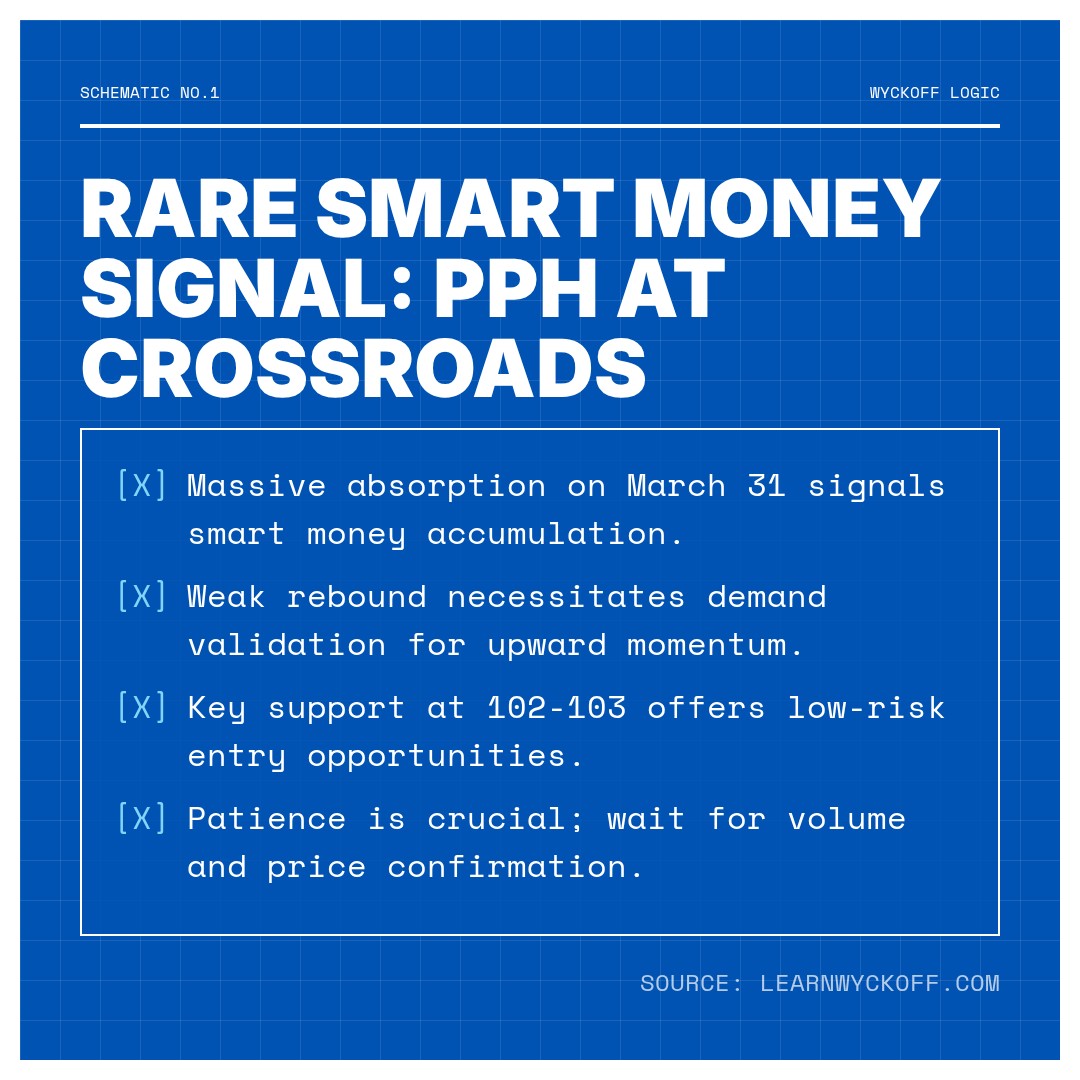 SCHEMATIC NO.1

WYCKOFF LOGIC

RARE SMART MONEY SIGNAL: PPH AT CROSSROADS

[X] Massive absorption on March 31 signals smart money accumulation.

[X] Weak rebound necessitates demand validation for upward momentum.

[X] Key support at 102-103 offers low-risk entry opportunities.

[X] Patience is crucial; wait for volume and price confirmation.

SOURCE: LEARNWYCKOFF.COM